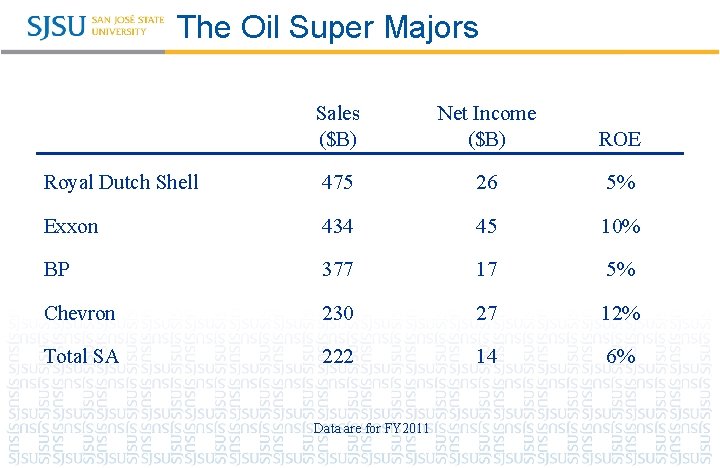 SJSU SAN JOSÉ STATE UNIVERSITY The Oil Super Majors

| | Sales ($B) | Net Income ($B) | ROE |
|---|---|---|---|
| Royal Dutch Shell | 475 | 26 | 5% |
| Exxon | 434 | 45 | 10% |
| BP | 377 | 17 | 5% |
| Chevron | 230 | 27 | 12% |
| Total SA | 222 | 14 | 6% |

Data are for FY2011